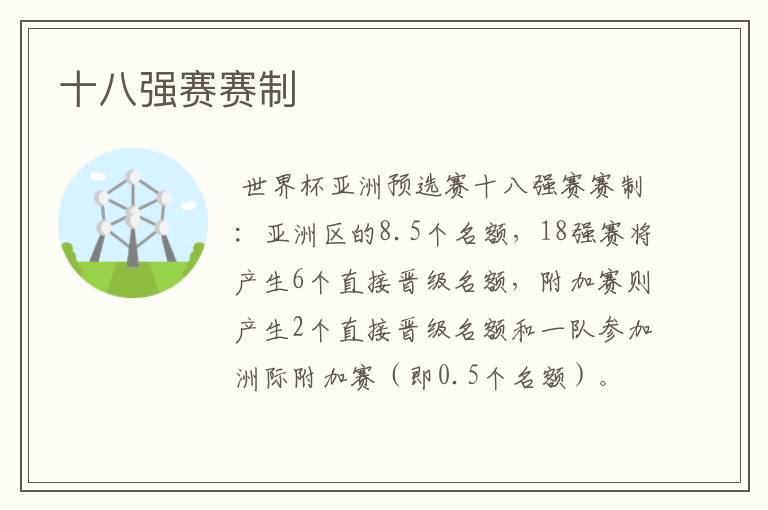 十八强赛赛制

世界杯亚洲预选赛十八强赛赛制：亚洲区的8.5个名额，18强赛将产生6个直接晋级名额，附加赛则产生2个直接晋级名额和一队参加洲际附加赛（即0.5个名额）。